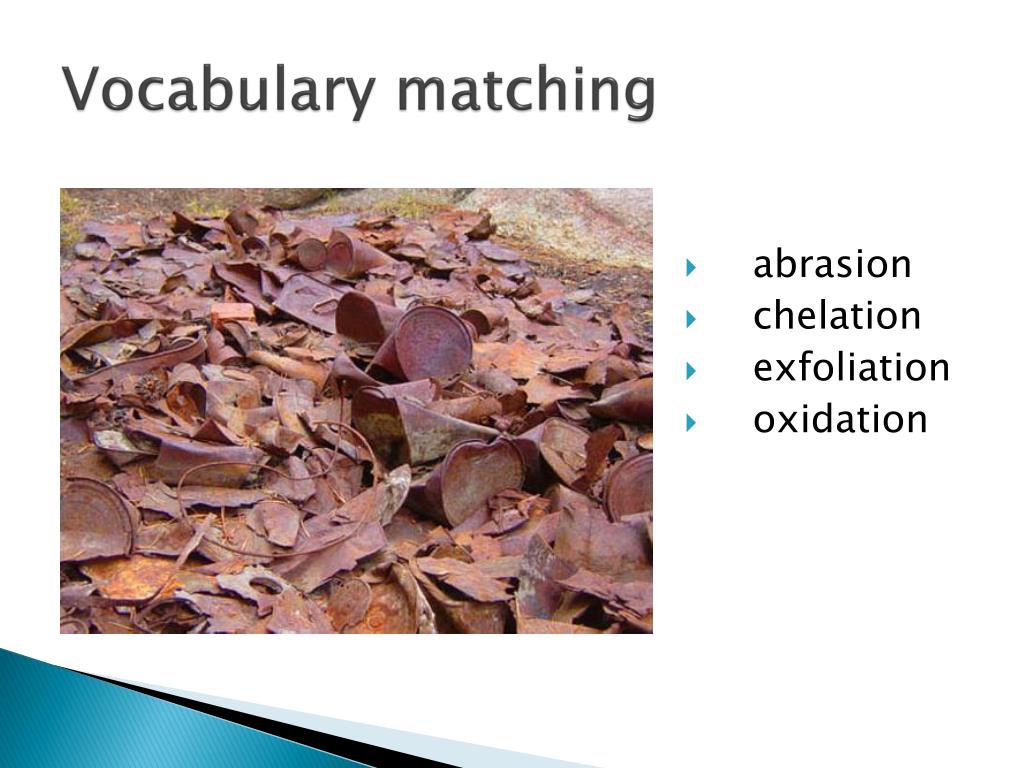 Vocabulary matching

abrasion
chelation
exfoliation
oxidation